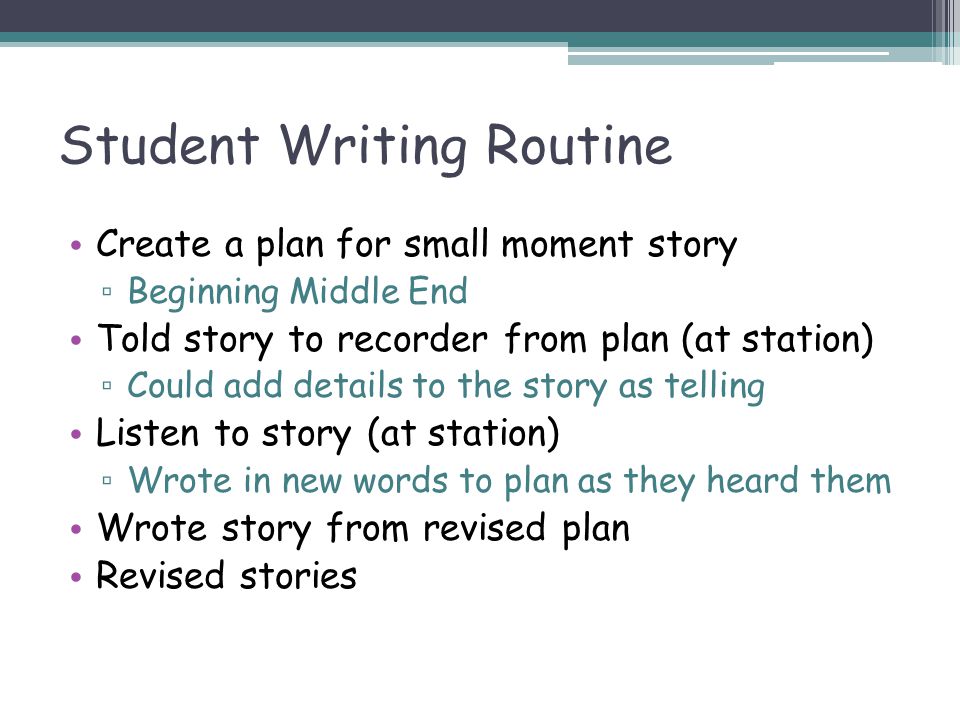 Student Writing Routine

• Create a plan for small moment story
  ▫ Beginning Middle End
• Told story to recorder from plan (at station)
  ▫ Could add details to the story as telling
• Listen to story (at station)
  ▫ Wrote in new words to plan as they heard them
• Wrote story from revised plan
• Revised stories